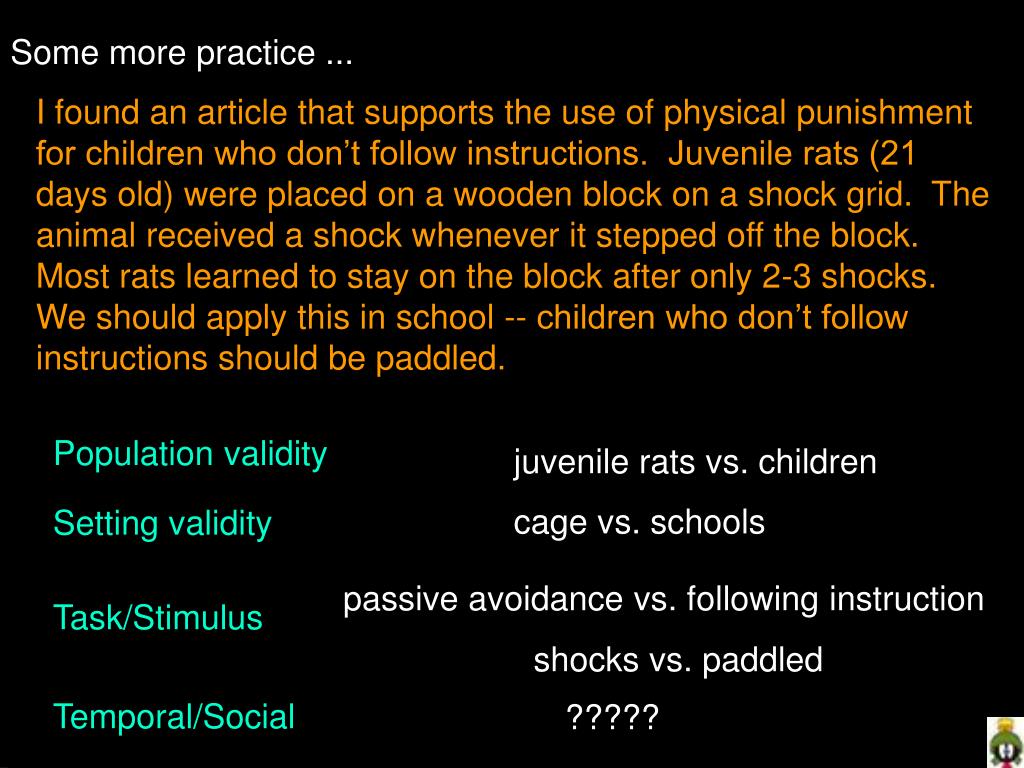 Some more practice ...

I found an article that supports the use of physical punishment for children who don’t follow instructions. Juvenile rats (21 days old) were placed on a wooden block on a shock grid. The animal received a shock whenever it stepped off the block. Most rats learned to stay on the block after only 2-3 shocks. We should apply this in school -- children who don’t follow instructions should be paddled.

Population validity
juvenile rats vs. children

Setting validity
cage vs. schools

Task/Stimulus
passive avoidance vs. following instruction
shocks vs. paddled

Temporal/Social
?????